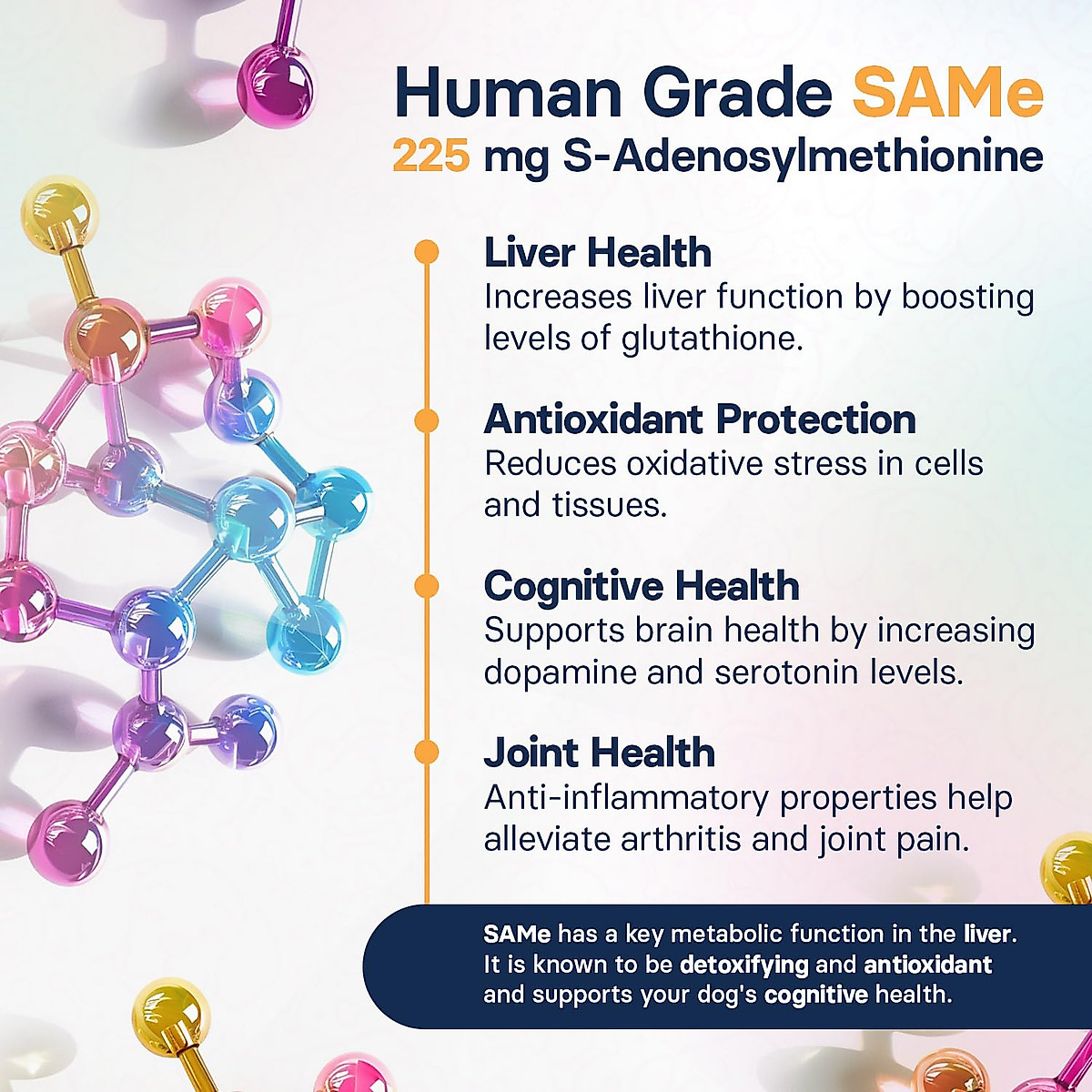 Human Grade SAMe
225 mg S-Adenosylmethionine

Liver Health
Increases liver function by boosting levels of glutathione.

Antioxidant Protection
Reduces oxidative stress in cells and tissues.

Cognitive Health
Supports brain health by increasing dopamine and serotonin levels.

Joint Health
Anti-inflammatory properties help alleviate arthritis and joint pain.

SAMe has a key metabolic function in the liver. It is known to be detoxifying and antioxidant and supports your dog's cognitive health.